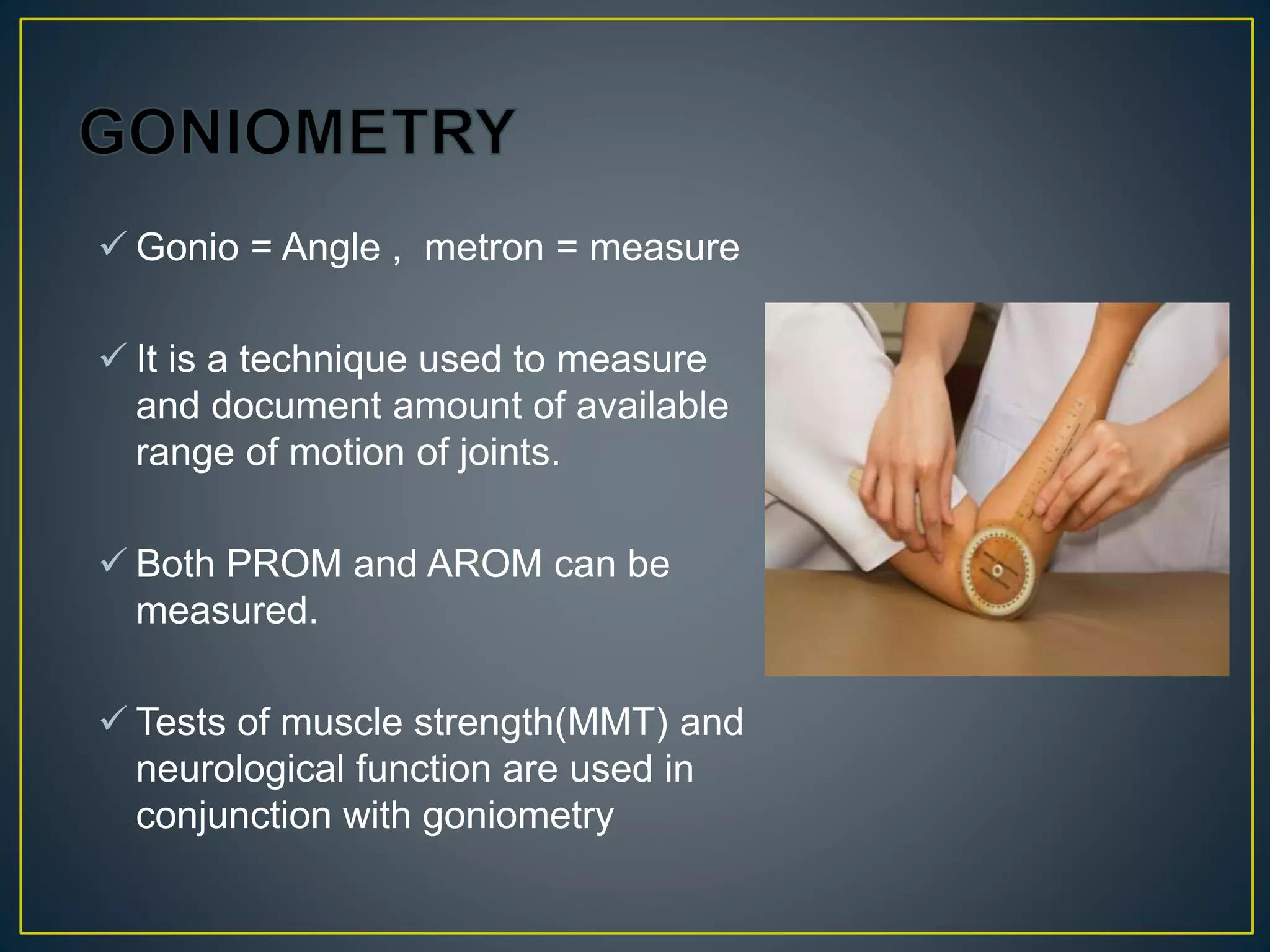 GONIOMETRY

✓ Gonio = Angle , metron = measure

✓ It is a technique used to measure and document amount of available range of motion of joints.

✓ Both PROM and AROM can be measured.

✓ Tests of muscle strength(MMT) and neurological function are used in conjunction with goniometry